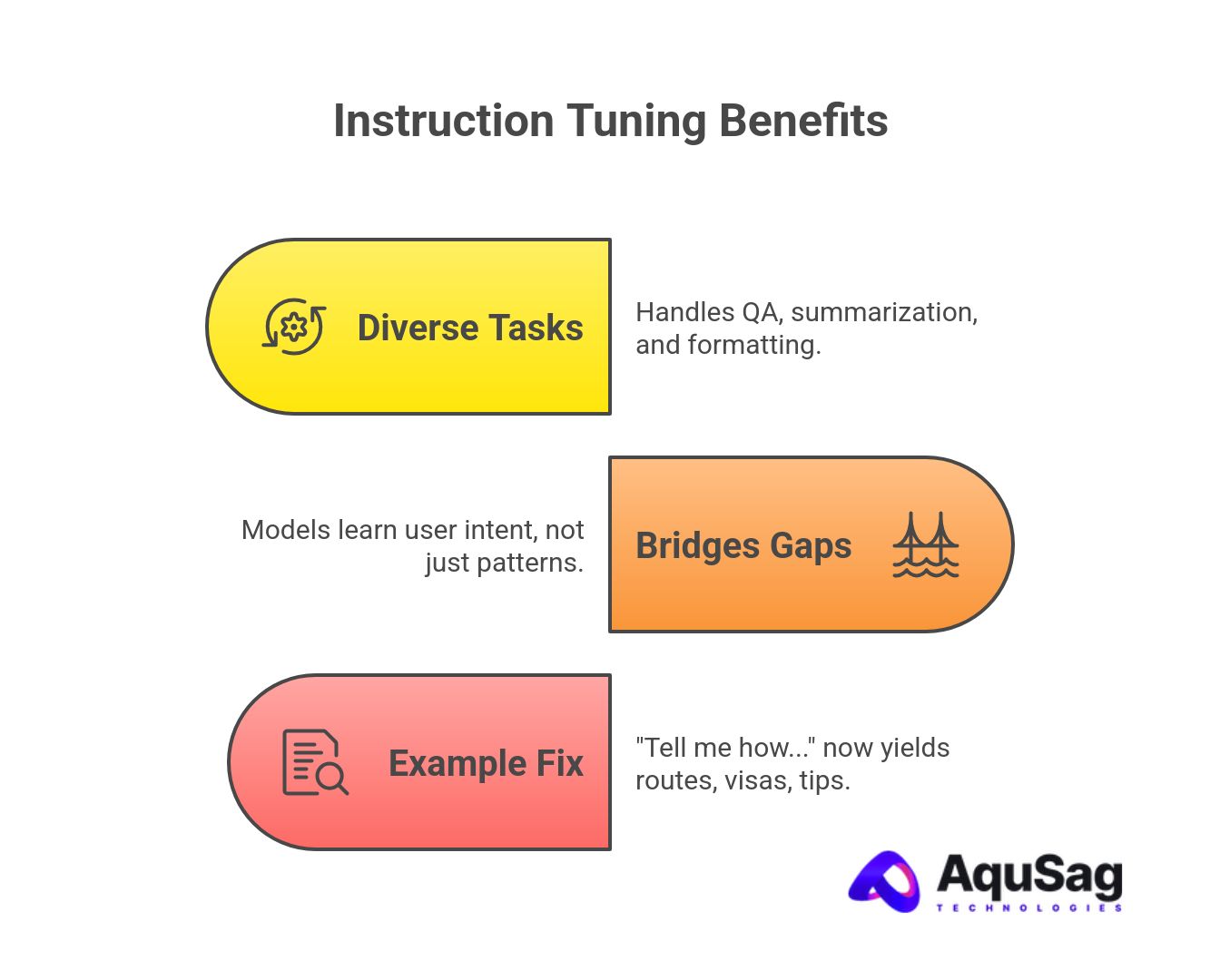 Instruction Tuning Benefits

Diverse Tasks

Handles QA, summarization, and formatting.

Models learn user intent, not just patterns.

Bridges Gaps

Example Fix

"Tell me how..." now yields routes, visas, tips.

AquSag
TECHNOLOGIES